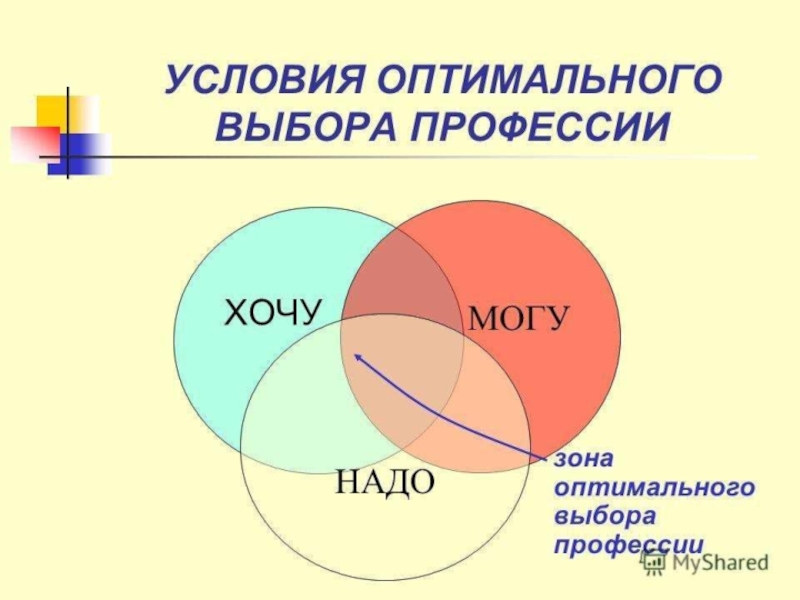 УСЛОВИЯ ОПТИМАЛЬНОГО ВЫБОРА ПРОФЕССИИ

ХОЧУ

МОГУ

НАДО

зона оптимального выбора профессии

MyShared